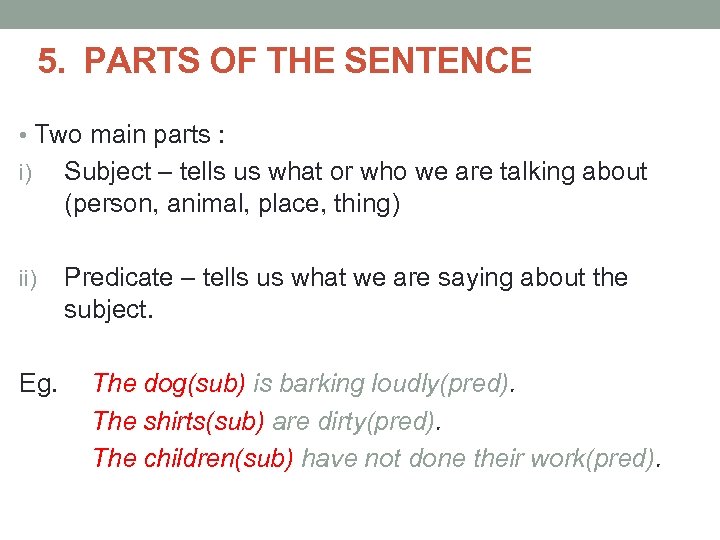 5. PARTS OF THE SENTENCE

• Two main parts :

i) Subject – tells us what or who we are talking about (person, animal, place, thing)

ii) Predicate – tells us what we are saying about the subject.

Eg. The dog(sub) is barking loudly(pred).
The shirts(sub) are dirty(pred).
The children(sub) have not done their work(pred).